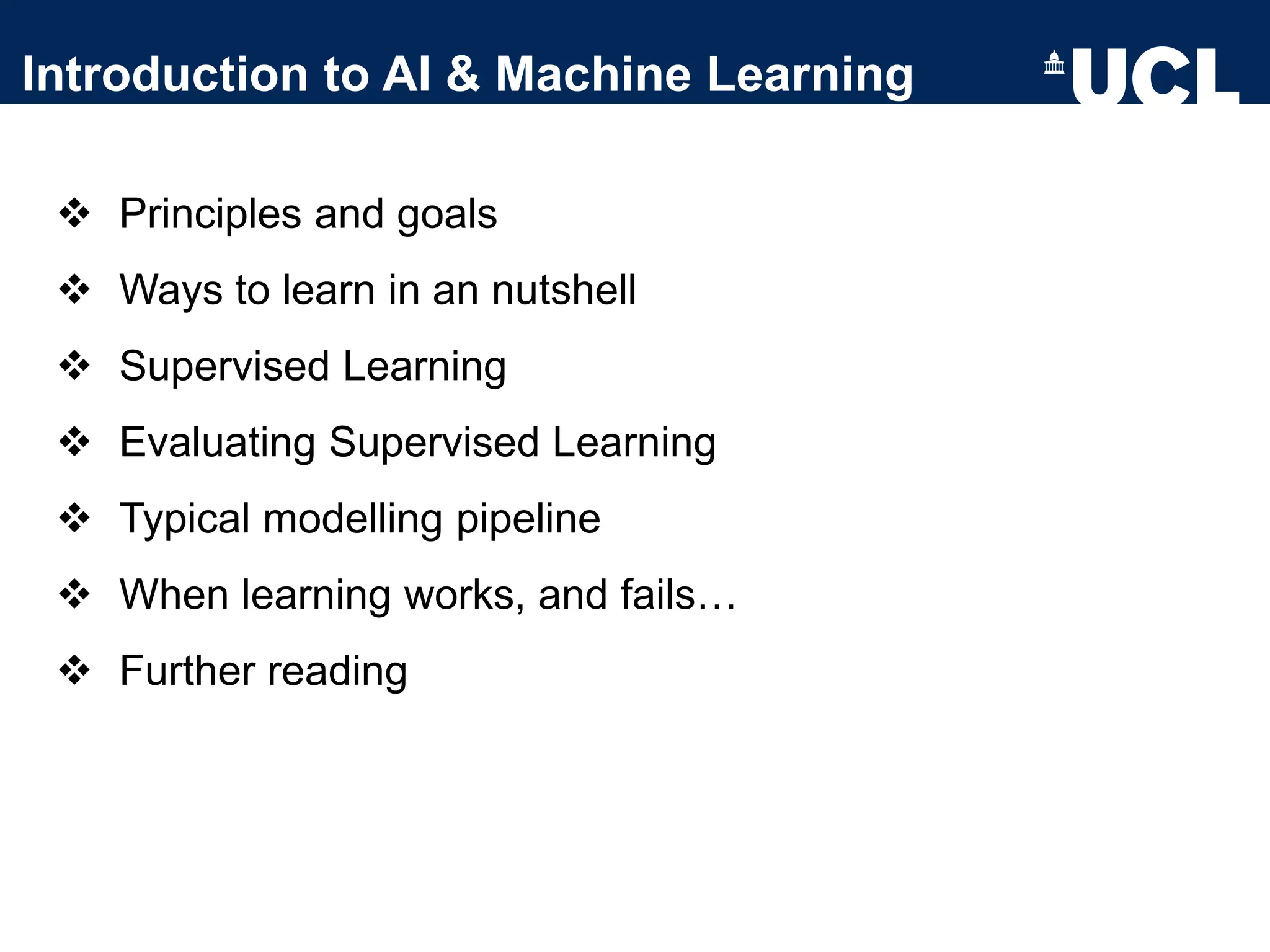 Introduction to AI & Machine Learning

UCL

❖ Principles and goals

❖ Ways to learn in an nutshell

❖ Supervised Learning

❖ Evaluating Supervised Learning

❖ Typical modelling pipeline

❖ When learning works, and fails…

❖ Further reading